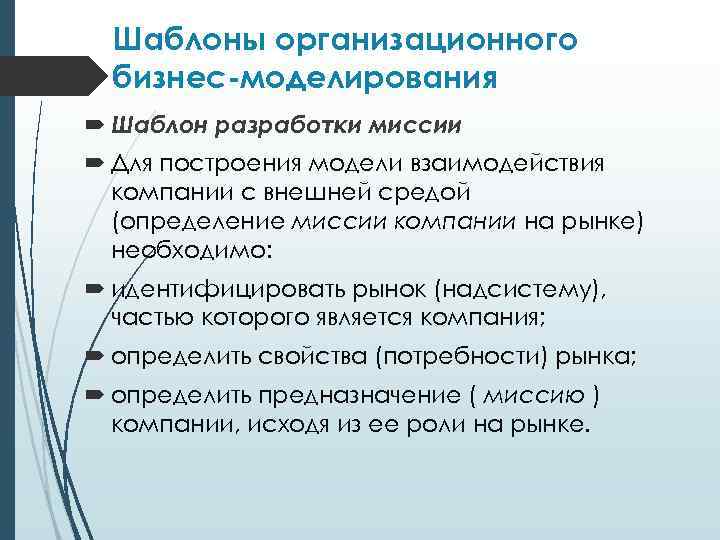 Шаблоны организационного бизнес-моделирования

Шаблон разработки миссии

Для построения модели взаимодействия компании с внешней средой (определение миссии компании на рынке) необходимо:

идентифицировать рынок (надсистему), частью которого является компания;

определить свойства (потребности) рынка;

определить предназначение ( миссию ) компании, исходя из ее роли на рынке.